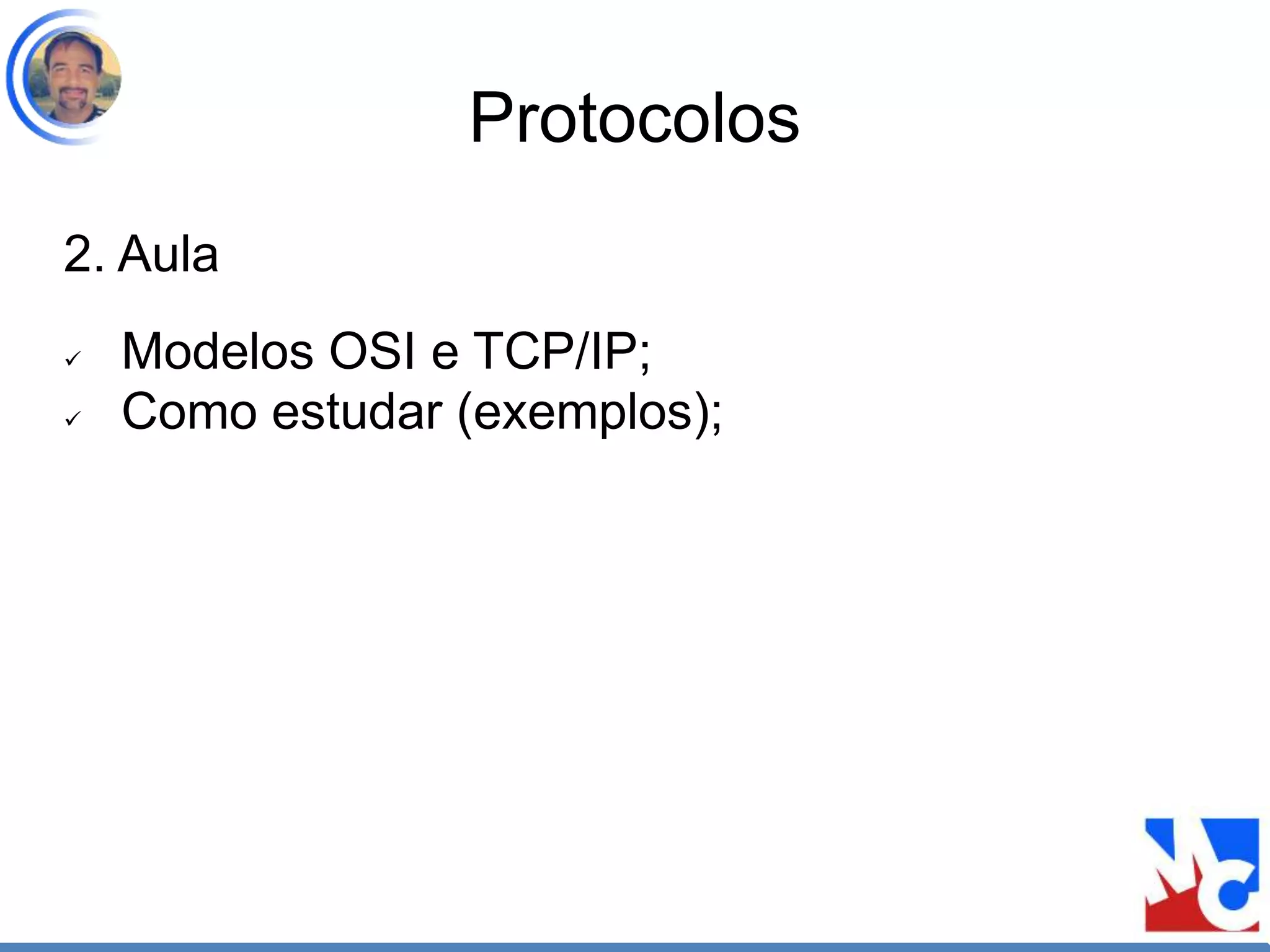 Protocolos

2. Aula

✓ Modelos OSI e TCP/IP;
✓ Como estudar (exemplos);